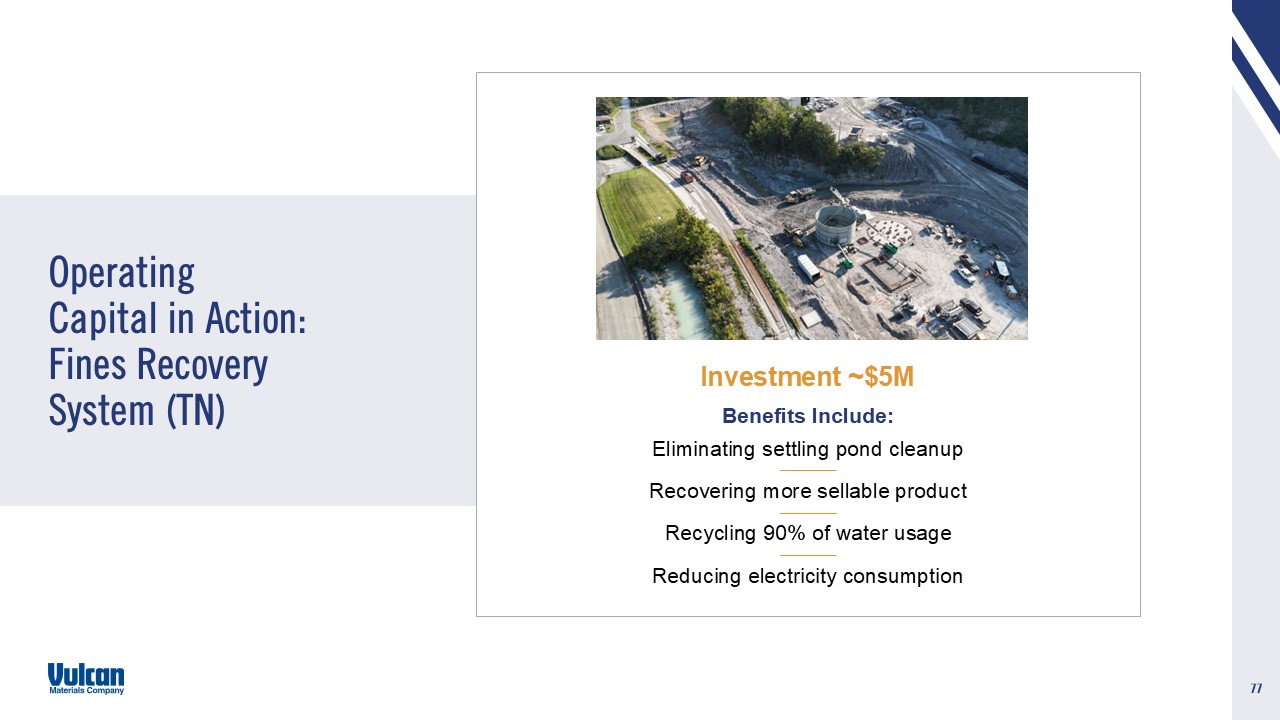 Operating Capital in Action: Fines Recovery System (TN)

Investment ~$5M

Benefits Include:

Eliminating settling pond cleanup

Recovering more sellable product

Recycling 90% of water usage

Reducing electricity consumption

Vulcan Materials Company

77